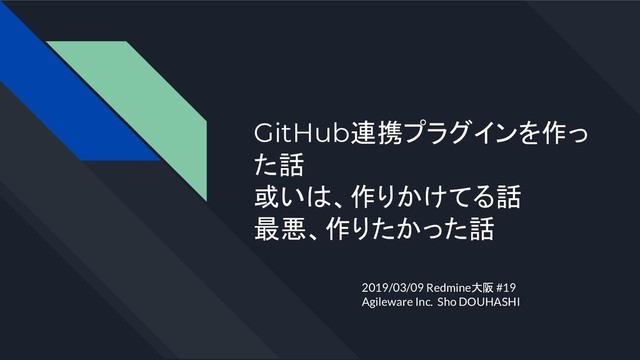 GitHub連携プラグインを作った話
或いは、作りかけてる話
最悪、作りたかった話

2019/03/09 Redmine大阪 #19
Agileware Inc. Sho DOUHASHI